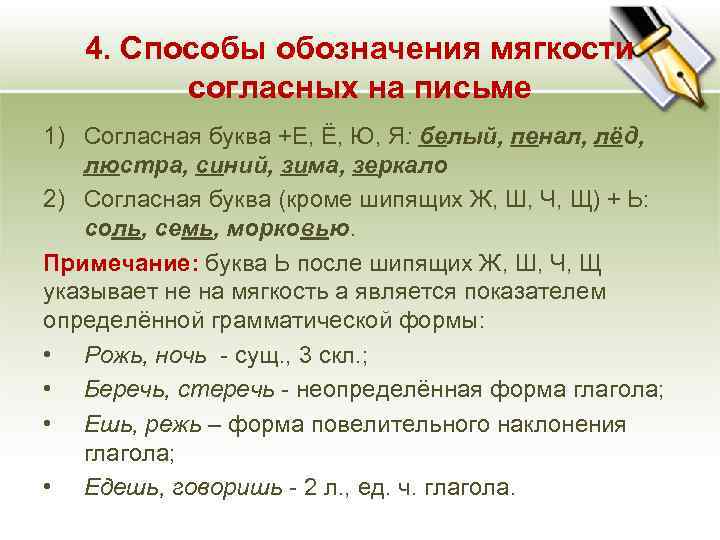 4. Способы обозначения мягкости согласных на письме

1) Согласная буква +Е, Ё, Ю, Я: белый, пенал, лёд, люстра, синий, зима, зеркало
2) Согласная буква (кроме шипящих Ж, Ш, Ч, Щ) + Ь: соль, семь, морковью.

Примечание: буква Ь после шипящих Ж, Ш, Ч, Щ указывает не на мягкость а является показателем определённой грамматической формы:

• Рожь, ночь - сущ., 3 скл.;
• Беречь, стеречь - неопределённая форма глагола;
• Ешь, режь – форма повелительного наклонения глагола;
• Едешь, говоришь - 2 л., ед. ч. глагола.